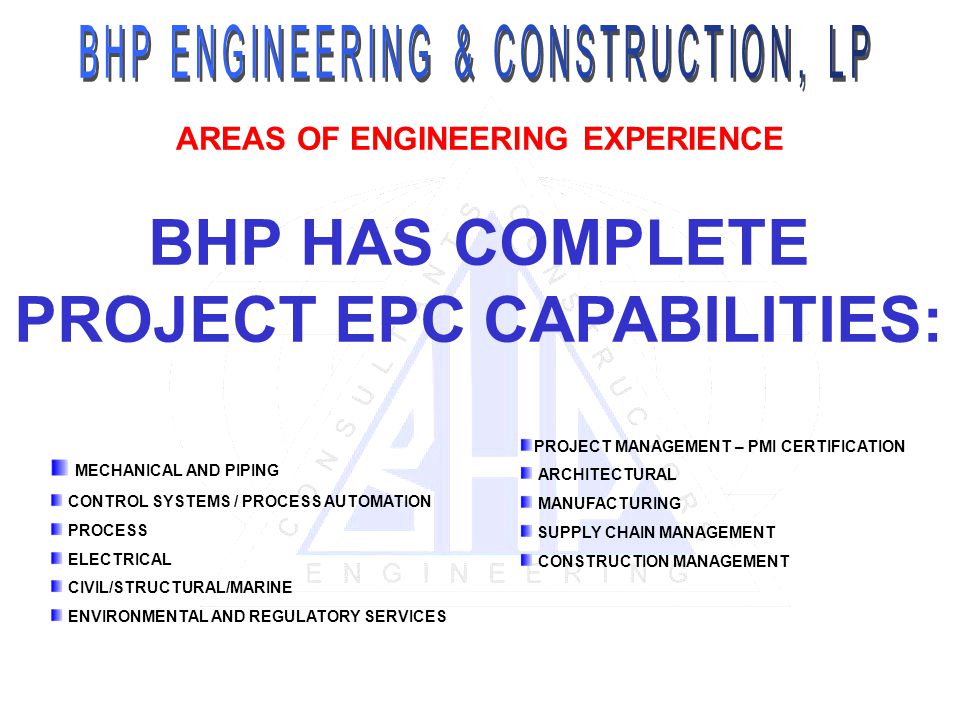 BHP ENGINEERING & CONSTRUCTION, LP

AREAS OF ENGINEERING EXPERIENCE

BHP HAS COMPLETE PROJECT EPC CAPABILITIES:

MECHANICAL AND PIPING
CONTROL SYSTEMS / PROCESS AUTOMATION
PROCESS
ELECTRICAL
CIVIL/STRUCTURAL/MARINE
ENVIRONMENTAL AND REGULATORY SERVICES

PROJECT MANAGEMENT – PMI CERTIFICATION
ARCHITECTURAL
MANUFACTURING
SUPPLY CHAIN MANAGEMENT
CONSTRUCTION MANAGEMENT

CONSULTANTS CONSTRUCTORS
ENGINEERING